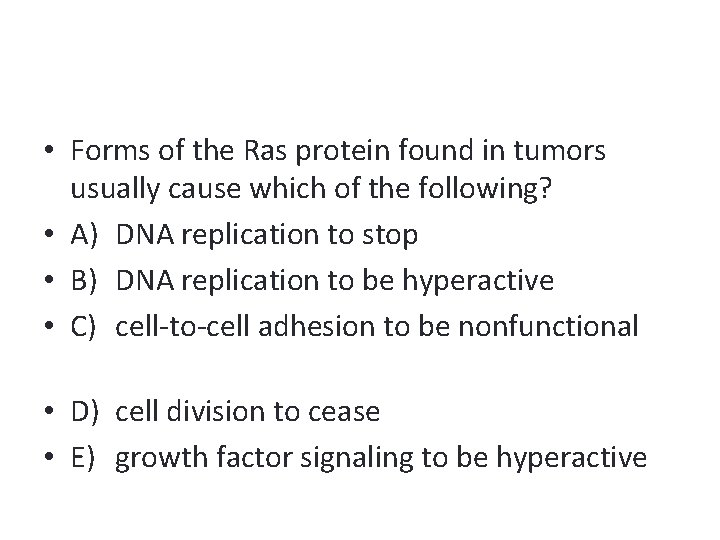 • Forms of the Ras protein found in tumors usually cause which of the following?
• A) DNA replication to stop
• B) DNA replication to be hyperactive
• C) cell-to-cell adhesion to be nonfunctional

• D) cell division to cease
• E) growth factor signaling to be hyperactive